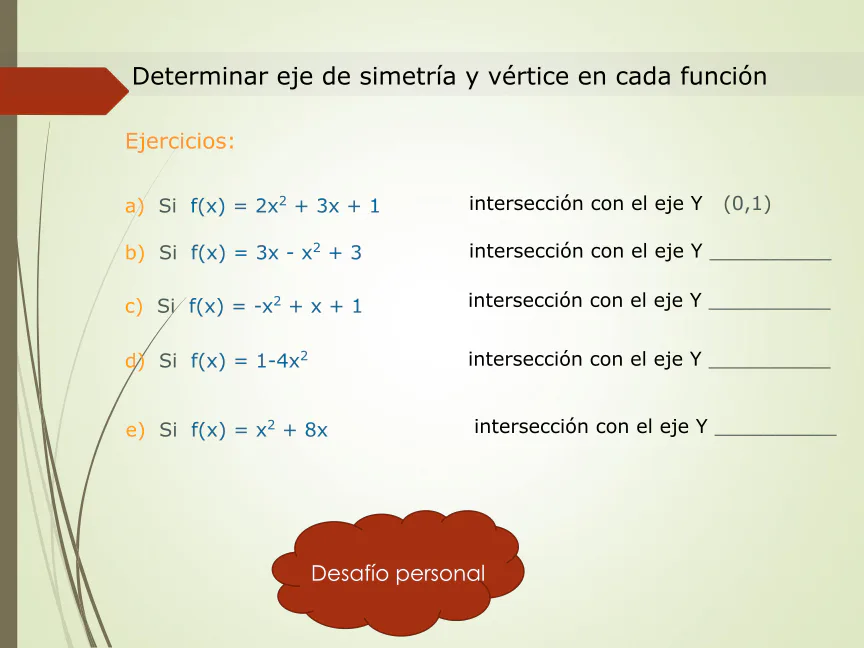 Determinar eje de simetría y vértice en cada función

Ejercicios:

a) Si $f(x) = 2x^2 + 3x + 1$ intersección con el eje Y (0,1)

b) Si $f(x) = 3x - x^2 + 3$ intersección con el eje Y ___________

c) Si $f(x) = -x^2 + x + 1$ intersección con el eje Y ___________

d) Si $f(x) = 1-4x^2$ intersección con el eje Y ___________

e) Si $f(x) = x^2 + 8x$ intersección con el eje Y ___________

Desafío personal